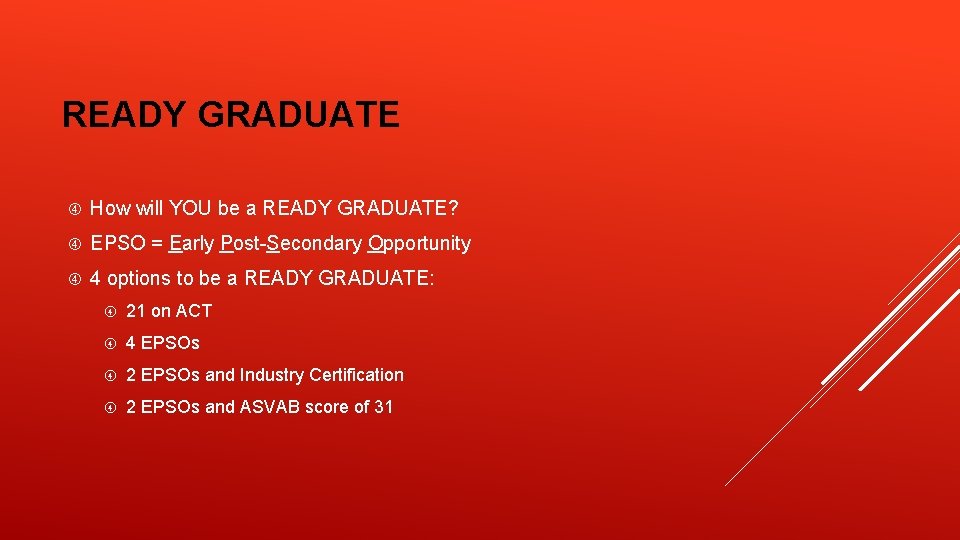 READY GRADUATE

How will YOU be a READY GRADUATE?

EPSO = Early Post-Secondary Opportunity

4 options to be a READY GRADUATE:

21 on ACT

4 EPSOs

2 EPSOs and Industry Certification

2 EPSOs and ASVAB score of 31